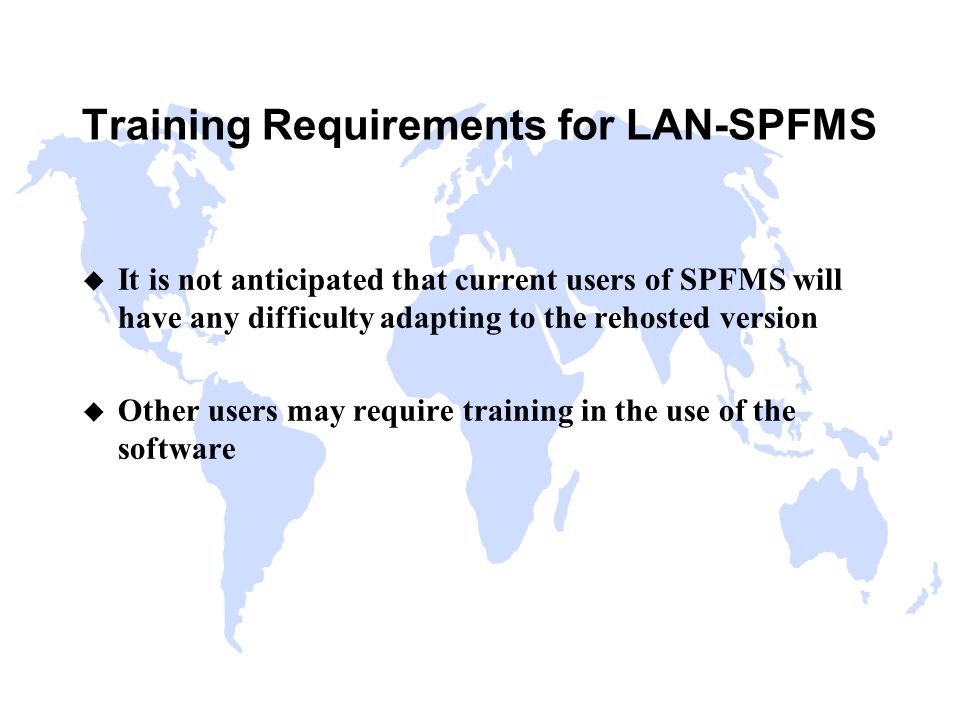 Training Requirements for LAN-SPFMS

◆ It is not anticipated that current users of SPFMS will have any difficulty adapting to the rehosted version

◆ Other users may require training in the use of the software